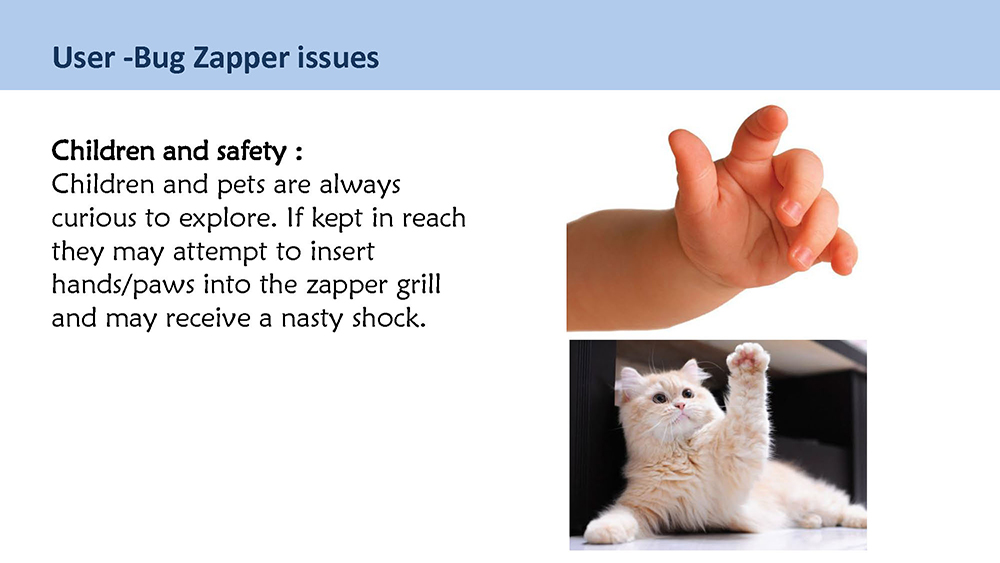 User -Bug Zapper issues

Children and safety :
Children and pets are always curious to explore. If kept in reach they may attempt to insert hands/paws into the zapper grill and may receive a nasty shock.